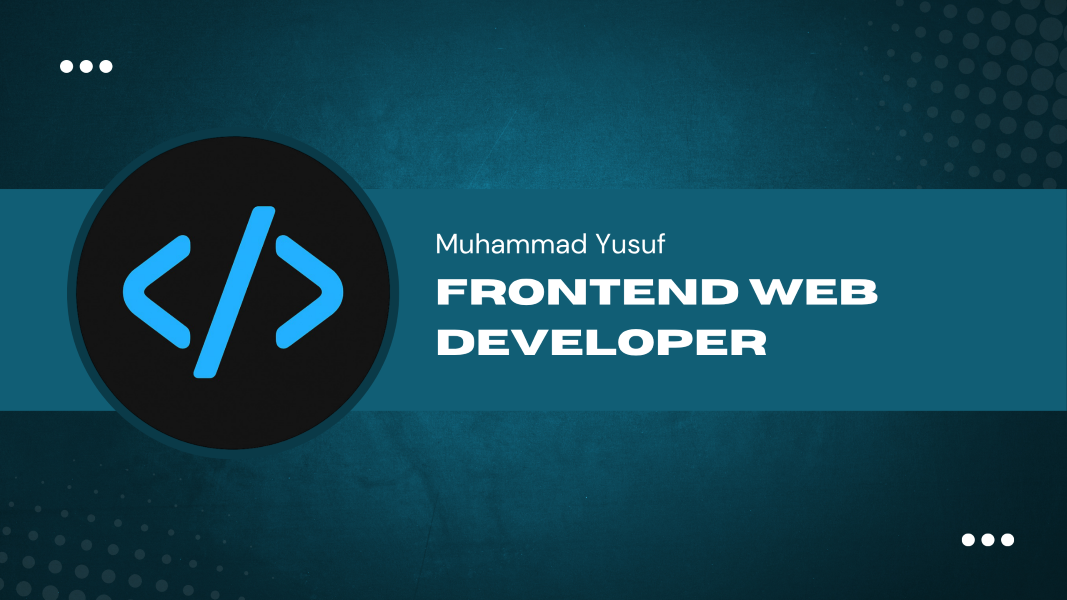 </>

Muhammad Yusuf

FRONTEND WEB DEVELOPER